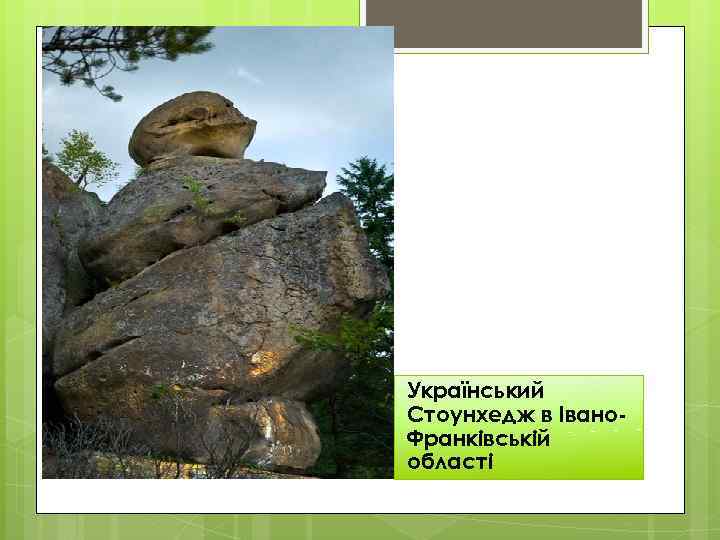 Український Стоунхедж в Івано-Франківській області